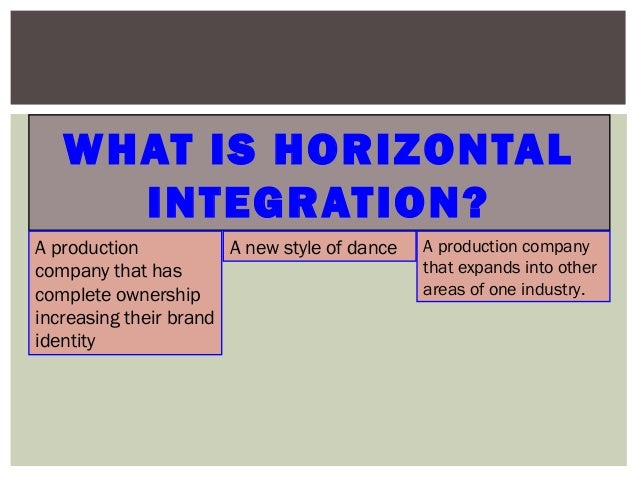 WHAT IS HORIZONTAL INTEGRATION?

A production company that has complete ownership increasing their brand identity

A new style of dance

A production company that expands into other areas of one industry.